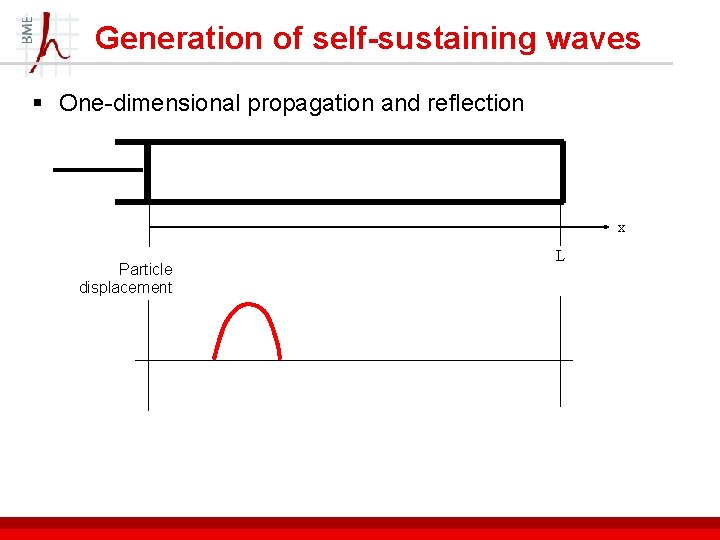 BME

Generation of self-sustaining waves

▪ One-dimensional propagation and reflection

x

L

Particle displacement